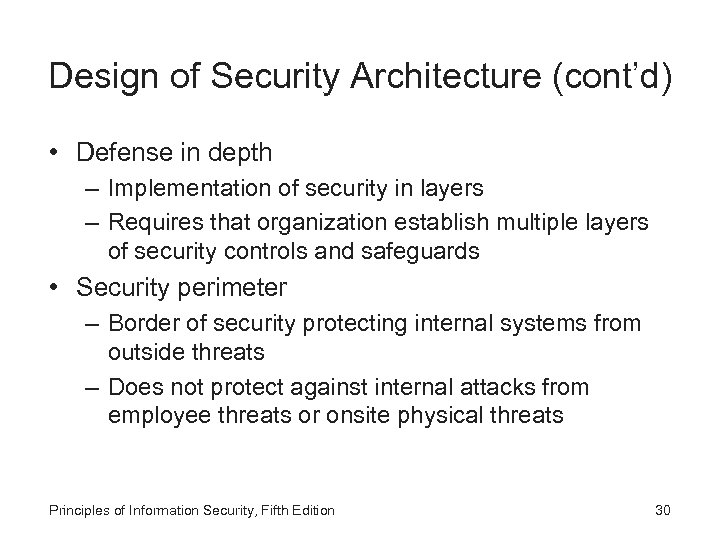 Design of Security Architecture (cont'd)

• Defense in depth
  – Implementation of security in layers
  – Requires that organization establish multiple layers of security controls and safeguards
• Security perimeter
  – Border of security protecting internal systems from outside threats
  – Does not protect against internal attacks from employee threats or onsite physical threats

Principles of Information Security, Fifth Edition

30